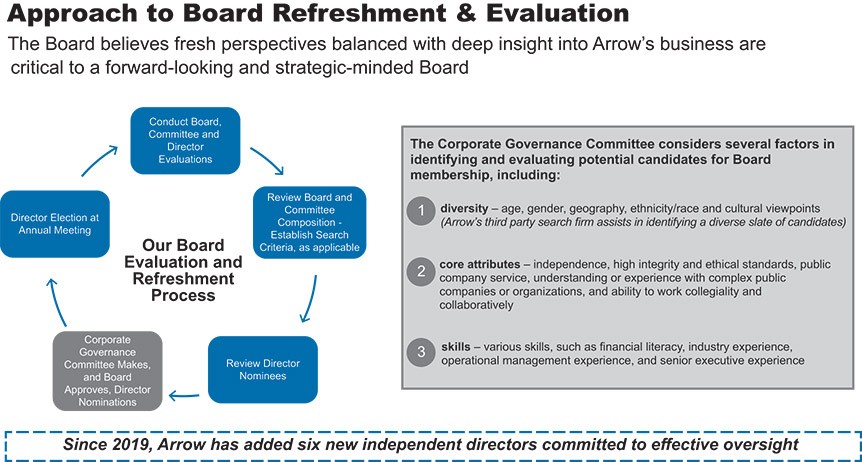 Approach to Board Refreshment & Evaluation

The Board believes fresh perspectives balanced with deep insight into Arrow's business are critical to a forward-looking and strategic-minded Board

Conduct Board, Committee and Director Evaluations

Review Board and Committee Composition - Establish Search Criteria, as applicable

Review Director Nominees

Corporate Governance Committee Makes, and Board Approves, Director Nominations

Director Election at Annual Meeting

Our Board Evaluation and Refreshment Process

The Corporate Governance Committee considers several factors in identifying and evaluating potential candidates for Board membership, including:

1 diversity – age, gender, geography, ethnicity/race and cultural viewpoints (Arrow's third party search firm assists in identifying a diverse slate of candidates)

2 core attributes – independence, high integrity and ethical standards, public company service, understanding or experience with complex public companies or organizations, and ability to work collegiality and collaboratively

3 skills – various skills, such as financial literacy, industry experience, operational management experience, and senior executive experience

Since 2019, Arrow has added six new independent directors committed to effective oversight